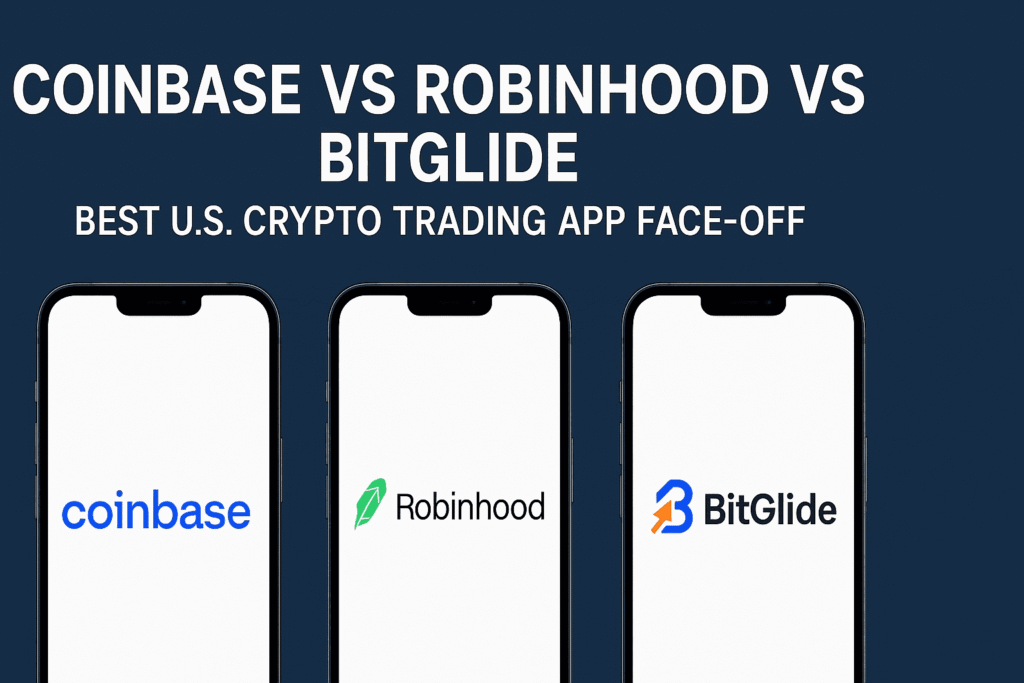 COINBASE VS ROBINHOOD VS BITGLIDE

BEST U.S. CRYPTO TRADING APP FACE-OFF

coinbase

Robinhood

BitGlide